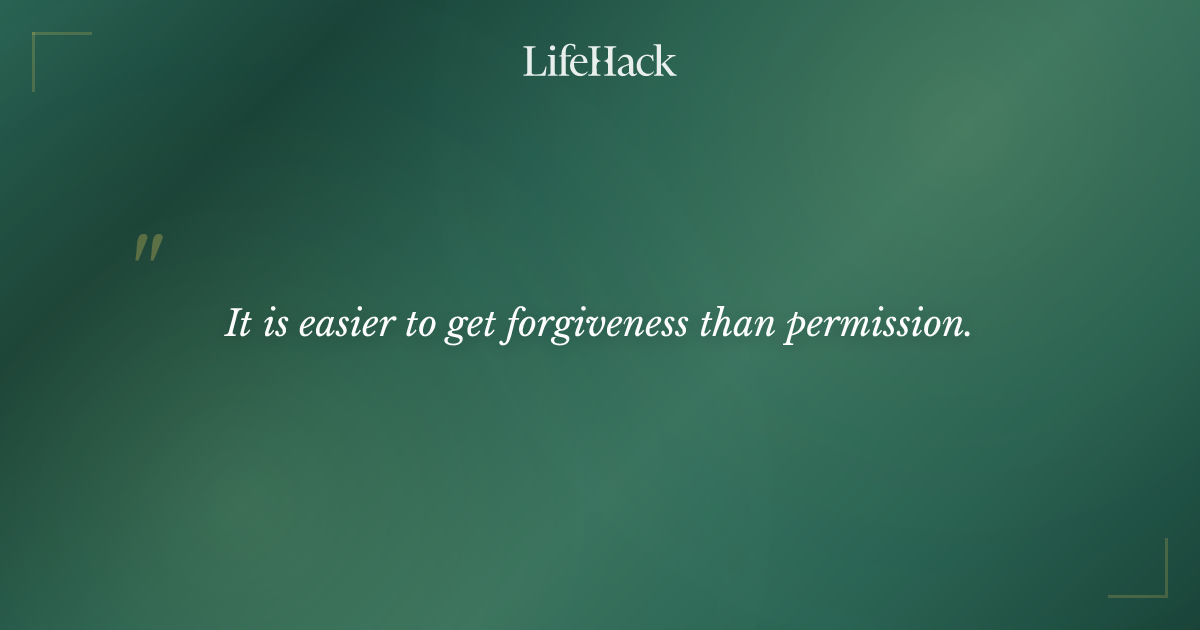 LifeHack

"

It is easier to get forgiveness than permission.